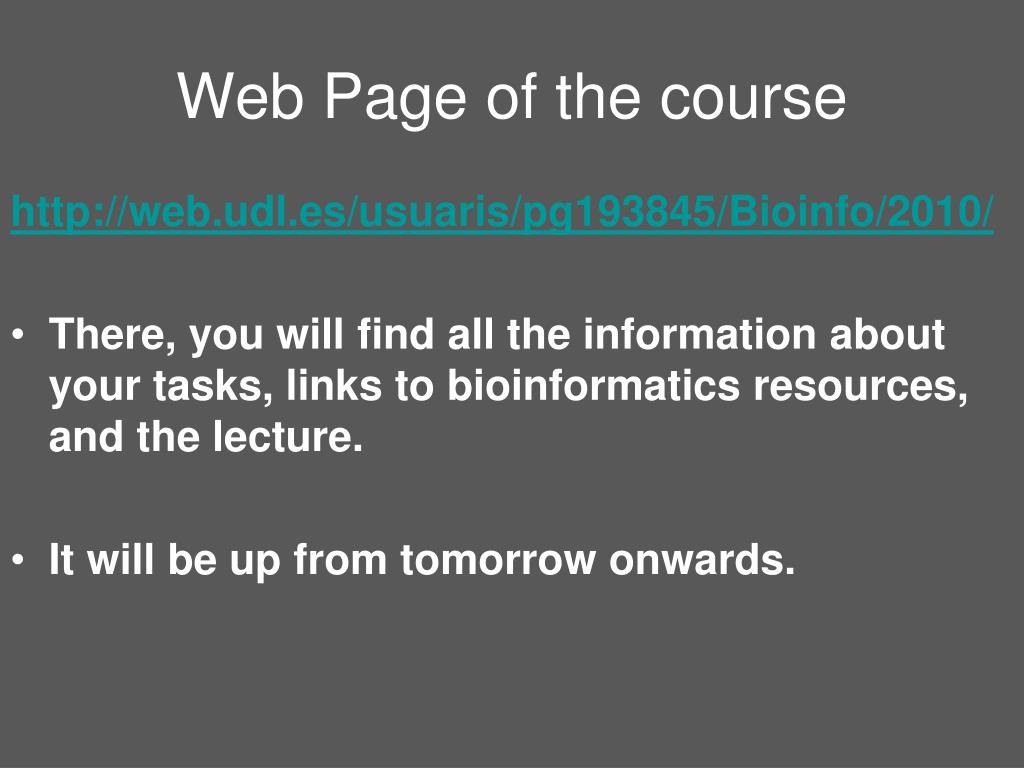 Web Page of the course

http://web.udl.es/usuaris/pg193845/Bioinfo/2010/

• There, you will find all the information about your tasks, links to bioinformatics resources, and the lecture.

• It will be up from tomorrow onwards.